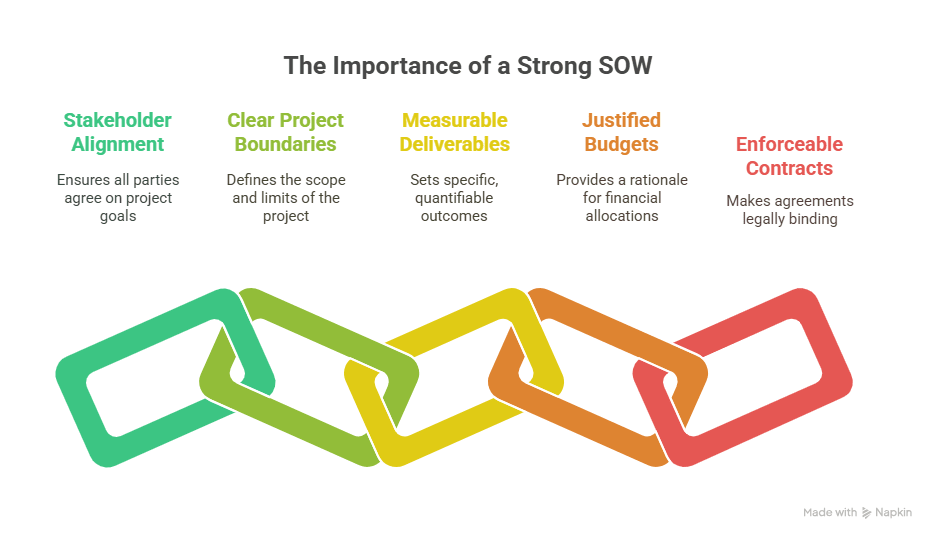 The Importance of a Strong SOW

Stakeholder Alignment

Ensures all parties agree on project goals

Clear Project Boundaries

Defines the scope and limits of the project

Measurable Deliverables

Sets specific, quantifiable outcomes

Justified Budgets

Provides a rationale for financial allocations

Enforceable Contracts

Makes agreements legally binding

Made with Napkin